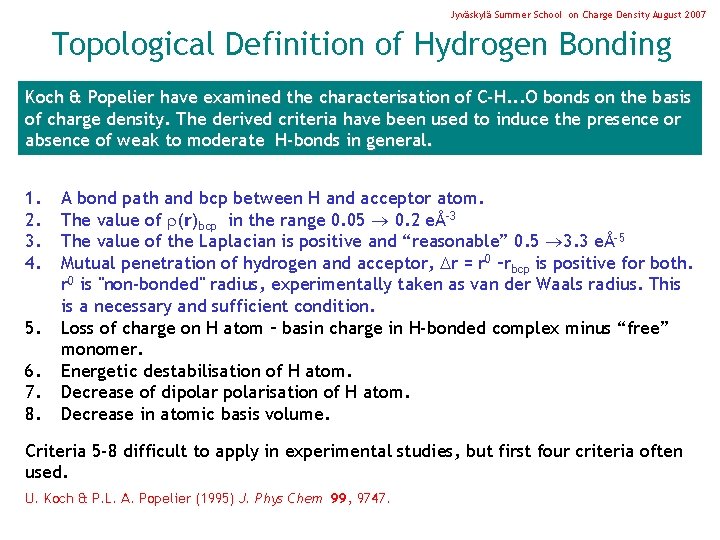 Jyväskylä Summer School on Charge Density August 2007

Topological Definition of Hydrogen Bonding

Koch & Popelier have examined the characterisation of C-H...O bonds on the basis of charge density. The derived criteria have been used to induce the presence or absence of weak to moderate H-bonds in general.

1. A bond path and bcp between H and acceptor atom.
2. The value of $\rho(\mathbf{r})_{bcp}$ in the range 0.05 $\rightarrow$ 0.2 eÅ$^{-3}$
3. The value of the Laplacian is positive and “reasonable” 0.5 $\rightarrow$3.3 eÅ$^{-5}$
4. Mutual penetration of hydrogen and acceptor, $\Delta r = r^0 - r_{bcp}$ is positive for both. $r^0$ is "non-bonded" radius, experimentally taken as van der Waals radius. This is a necessary and sufficient condition.
5. Loss of charge on H atom – basin charge in H-bonded complex minus “free” monomer.
6. Energetic destabilisation of H atom.
7. Decrease of dipolar polarisation of H atom.
8. Decrease in atomic basis volume.

Criteria 5-8 difficult to apply in experimental studies, but first four criteria often used.

U. Koch & P.L. A. Popelier (1995) J. Phys Chem 99, 9747.